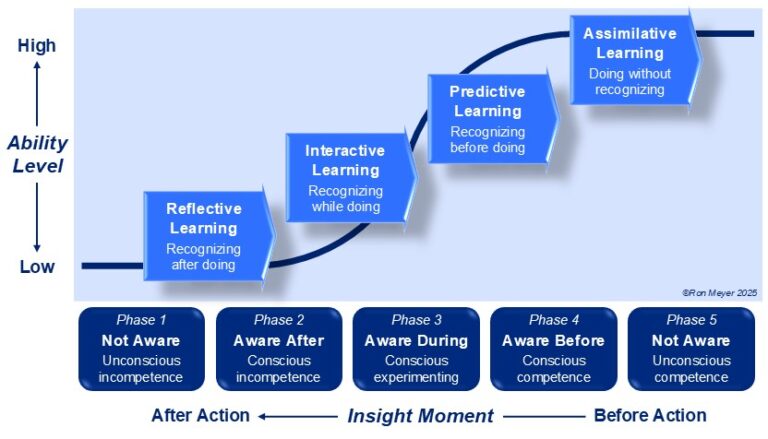 High

Ability Level

Low

Reflective Learning
Recognizing after doing

Interactive Learning
Recognizing while doing

Predictive Learning
Recognizing before doing

Assimilative Learning
Doing without recognizing

©Ron Meyer 2025

Phase 1
Not Aware
Unconscious incompetence

Phase 2
Aware After
Conscious incompetence

Phase 3
Aware During
Conscious experimenting

Phase 4
Aware Before
Conscious competence

Phase 5
Not Aware
Unconscious competence

After Action ← Insight Moment — Before Action